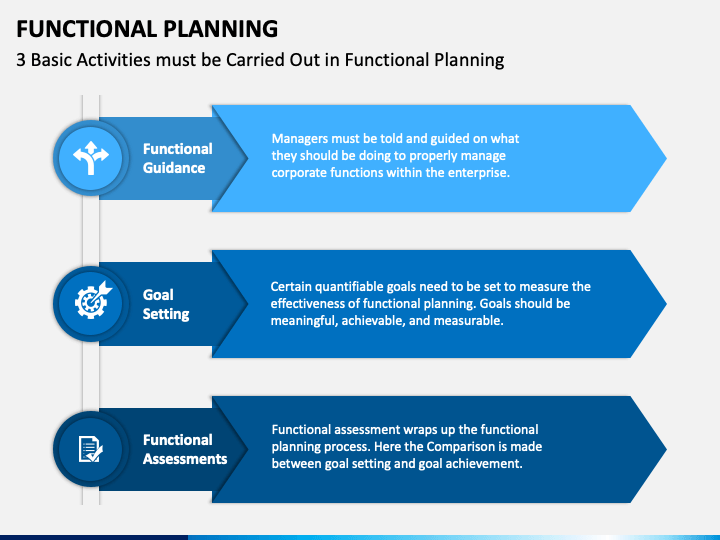 FUNCTIONAL PLANNING

3 Basic Activities must be Carried Out in Functional Planning

Functional Guidance

Managers must be told and guided on what they should be doing to properly manage corporate functions within the enterprise.

Goal Setting

Certain quantifiable goals need to be set to measure the effectiveness of functional planning. Goals should be meaningful, achievable, and measurable.

Functional Assessments

Functional assessment wraps up the functional planning process. Here the Comparison is made between goal setting and goal achievement.